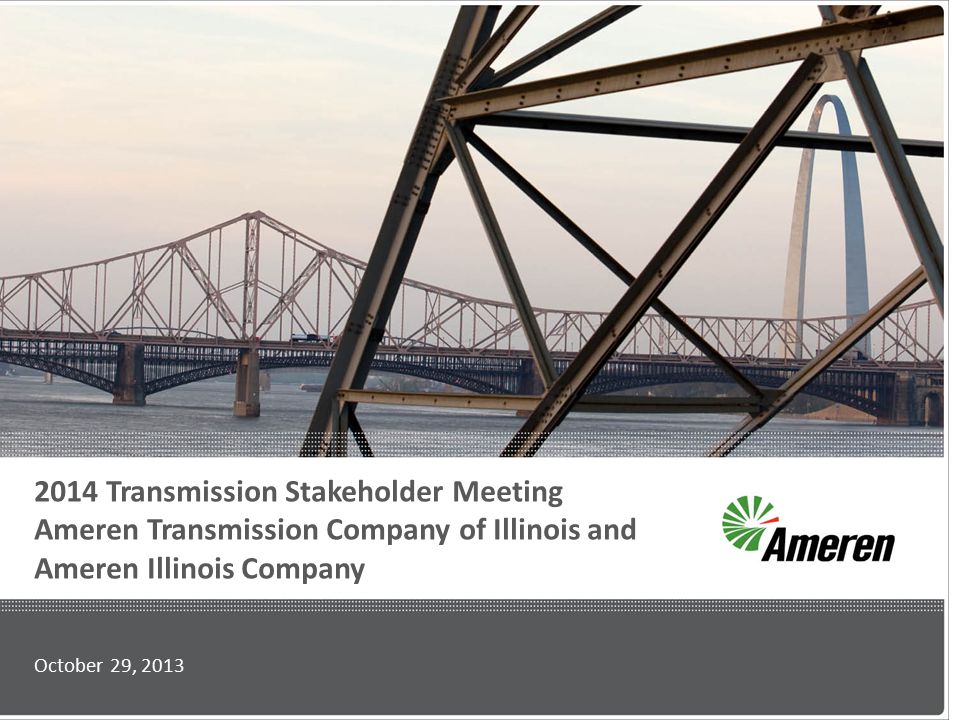 2014 Transmission Stakeholder Meeting
Ameren Transmission Company of Illinois and Ameren Illinois Company

Ameren

October 29, 2013